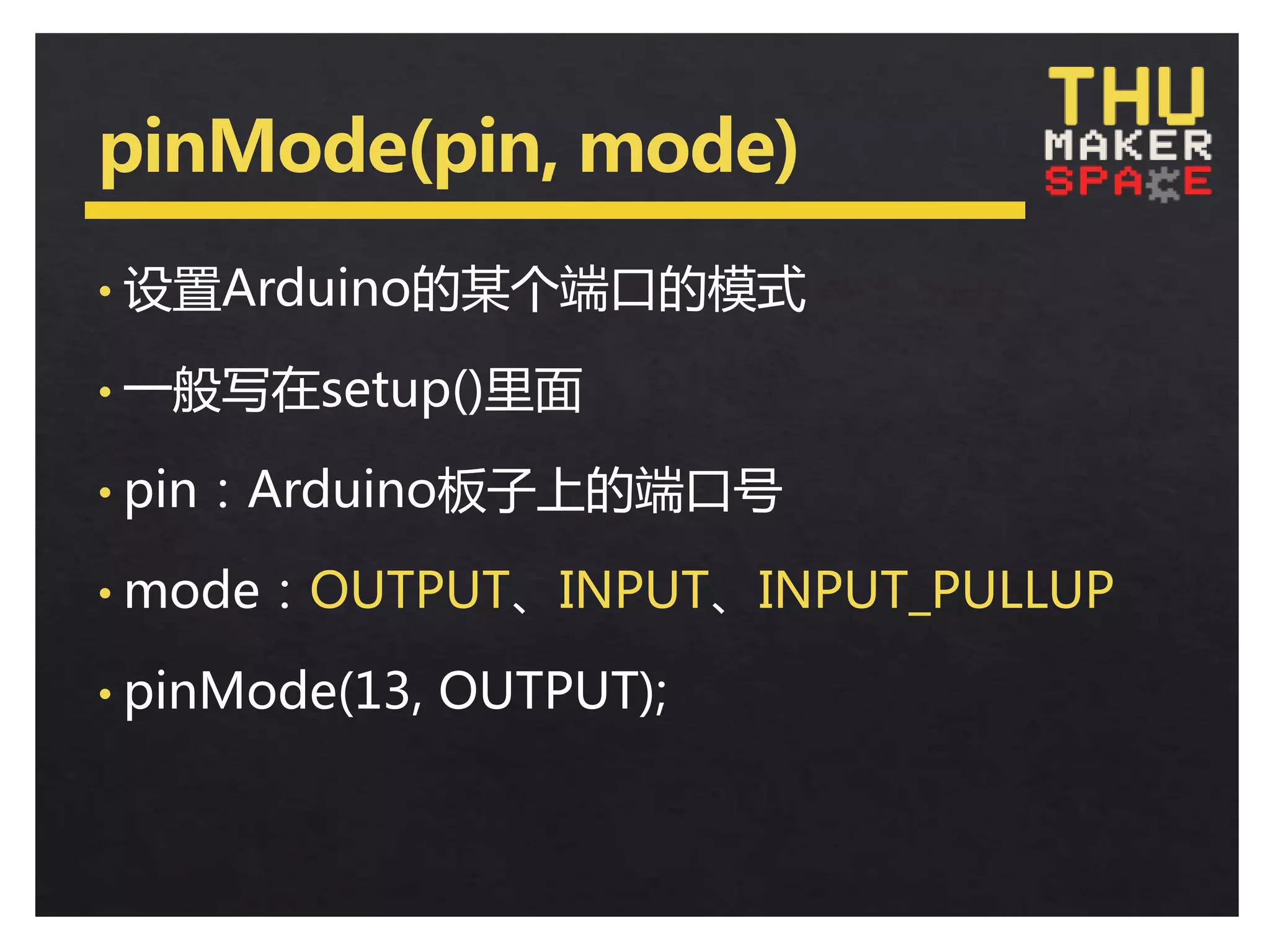 pinMode(pin, mode)

THU
MAKER
SPACE

• 设置Arduino的某个端口的模式

• 一般写在setup()里面

• pin：Arduino板子上的端口号

• mode：OUTPUT、INPUT、INPUT_PULLUP

• pinMode(13, OUTPUT);